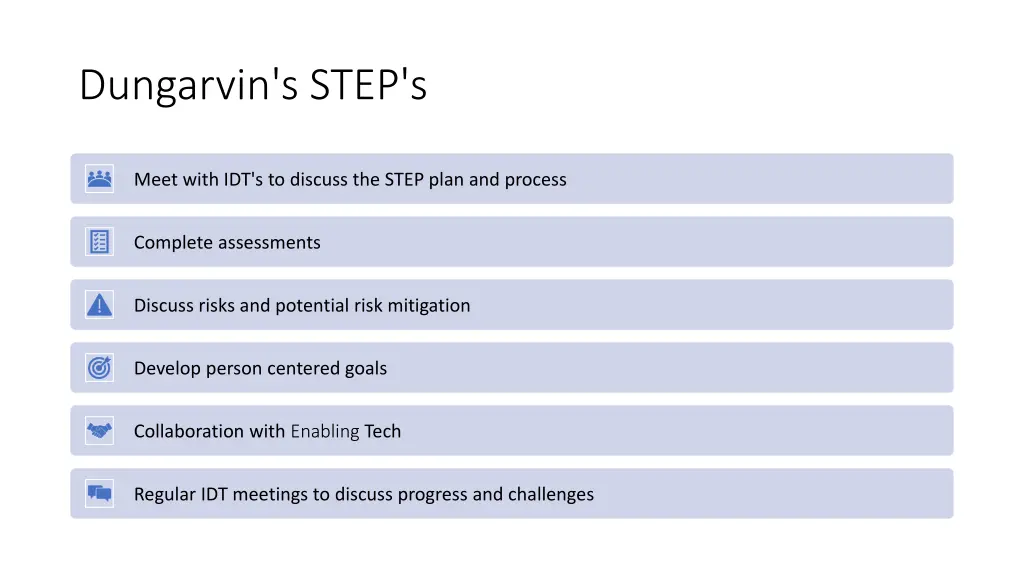 Dungarvin's STEP's

Meet with IDT's to discuss the STEP plan and process

Complete assessments

Discuss risks and potential risk mitigation

Develop person centered goals

Collaboration with Enabling Tech

Regular IDT meetings to discuss progress and challenges